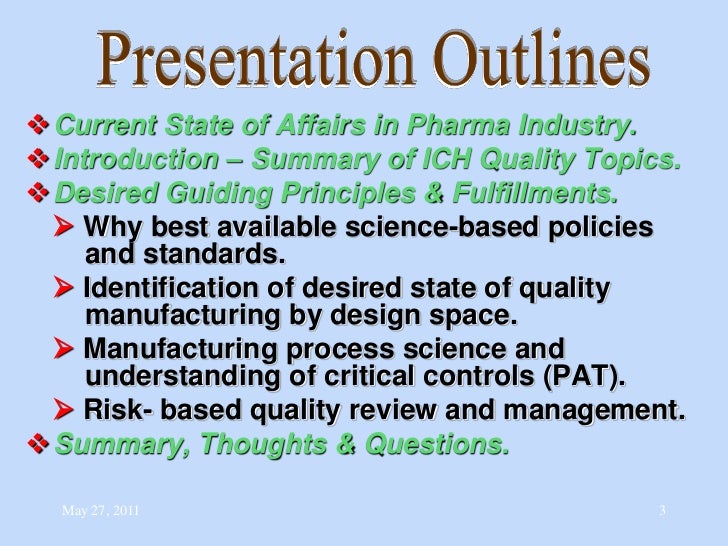 Presentation Outlines

❖ Current State of Affairs in Pharma Industry.
❖ Introduction – Summary of ICH Quality Topics.
❖ Desired Guiding Principles & Fulfillments.
➤ Why best available science-based policies and standards.
➤ Identification of desired state of quality manufacturing by design space.
➤ Manufacturing process science and understanding of critical controls (PAT).
➤ Risk- based quality review and management.
❖ Summary, Thoughts & Questions.

May 27, 2011

3